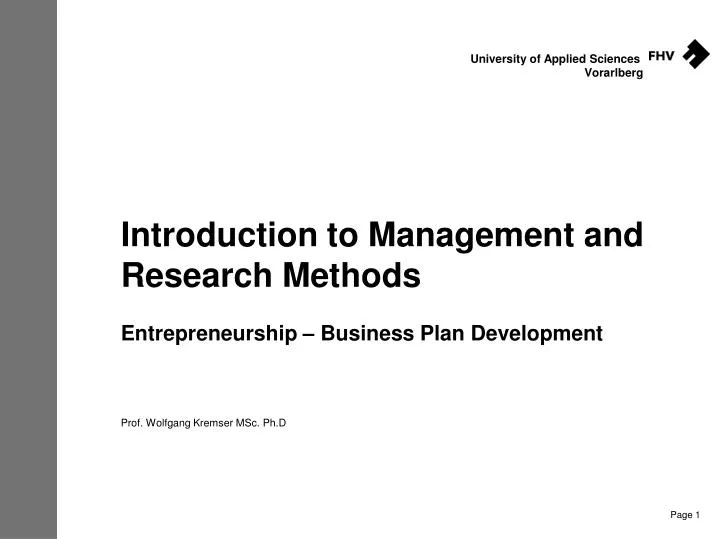 University of Applied Sciences Vorarlberg FHV

Introduction to Management and Research Methods

Entrepreneurship – Business Plan Development

Prof. Wolfgang Kremser MSc. Ph.D

Page 1